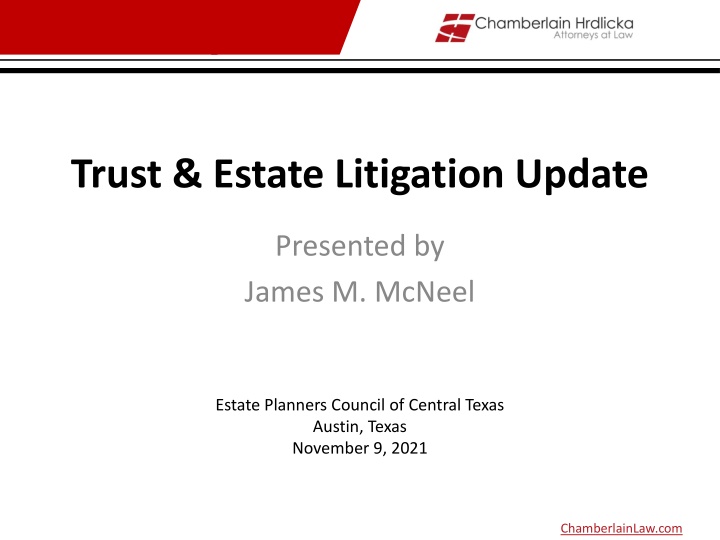 Chamberlain Hrdlicka
Attorneys at Law

Trust & Estate Litigation Update

Presented by
James M. McNeel

Estate Planners Council of Central Texas
Austin, Texas
November 9, 2021

ChamberlainLaw.com